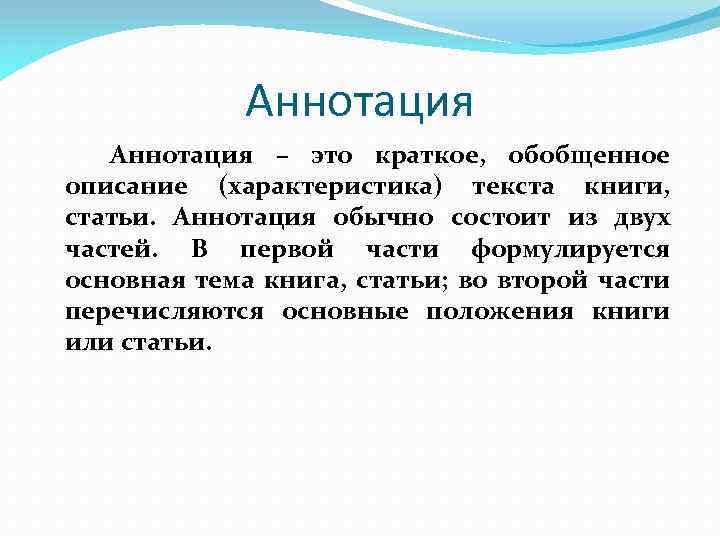 Аннотация

Аннотация – это краткое, обобщенное описание (характеристика) текста книги, статьи. Аннотация обычно состоит из двух частей. В первой части формулируется основная тема книга, статьи; во второй части перечисляются основные положения книги или статьи.